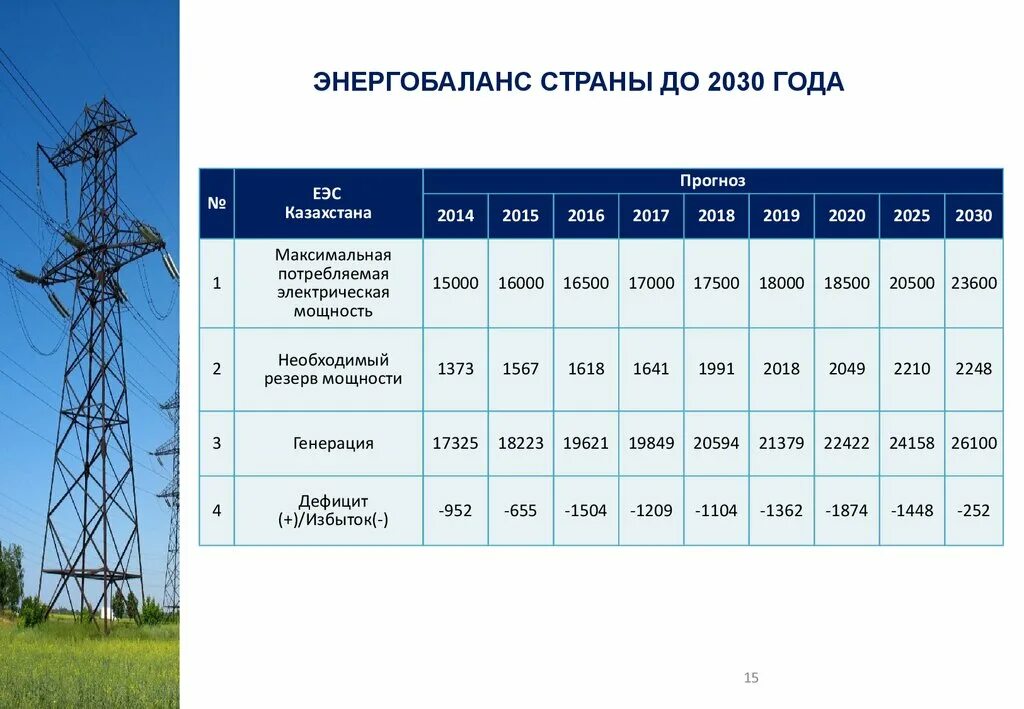 ЭНЕРГОБАЛАНС СТРАНЫ ДО 2030 ГОДА

| № | ЕЭС Казахстана | Прогноз | | | | | | | | |
|---|---|---|---|---|---|---|---|---|---|---|
| | | 2014 | 2015 | 2016 | 2017 | 2018 | 2019 | 2020 | 2025 | 2030 |
| 1 | Максимальная потребляемая электрическая мощность | 15000 | 16000 | 16500 | 17000 | 17500 | 18000 | 18500 | 20500 | 23600 |
| 2 | Необходимый резерв мощности | 1373 | 1567 | 1618 | 1641 | 1991 | 2018 | 2049 | 2210 | 2248 |
| 3 | Генерация | 17325 | 18223 | 19621 | 19849 | 20594 | 21379 | 22422 | 24158 | 26100 |
| 4 | Дефицит (+)/Избыток(-) | -952 | -655 | -1504 | -1209 | -1104 | -1362 | -1874 | -1448 | -252 |

15